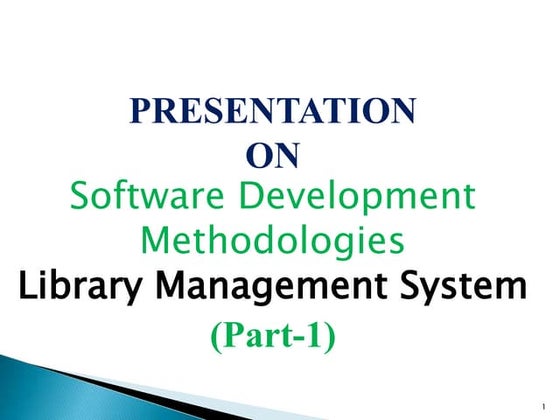 PRESENTATION
ON
Software Development Methodologies
Library Management System
(Part-1)

1